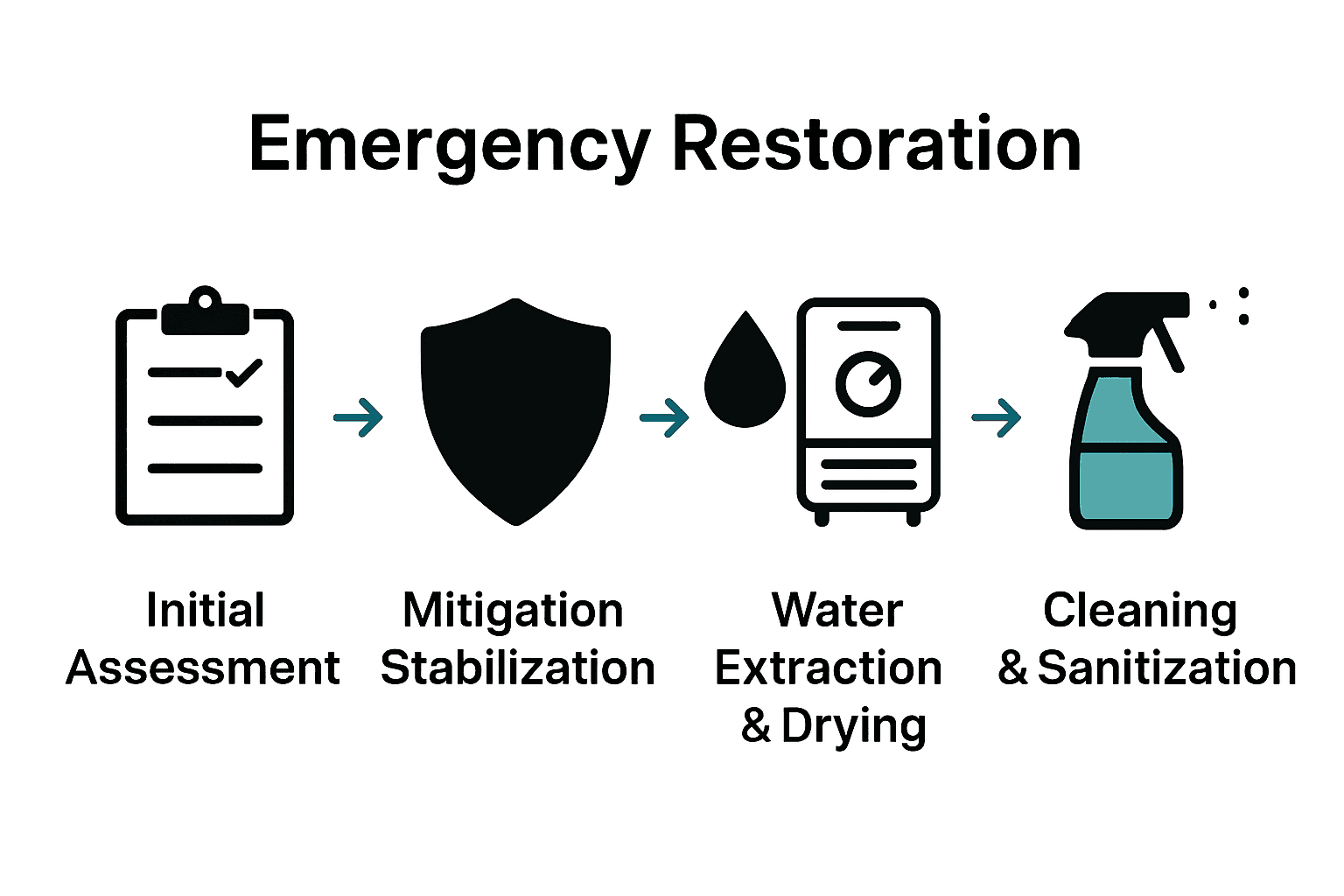 Emergency Restoration

Initial Assessment

Mitigation Stabilization

Water Extraction & Drying

Cleaning & Sanitization